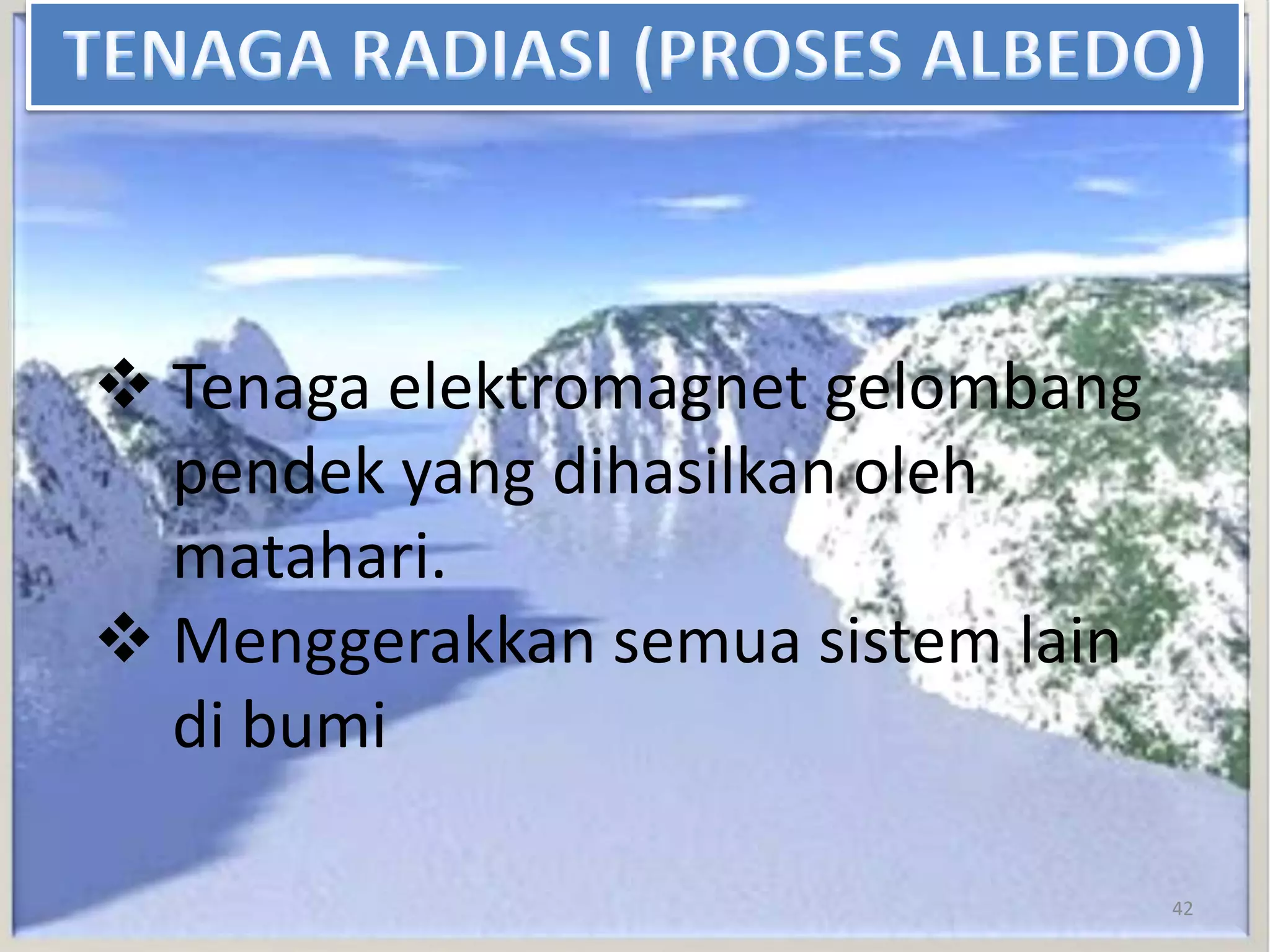 TENAGA RADIASI (PROSES ALBEDO)

❖ Tenaga elektromagnet gelombang pendek yang dihasilkan oleh matahari.

❖ Menggerakkan semua sistem lain di bumi

42